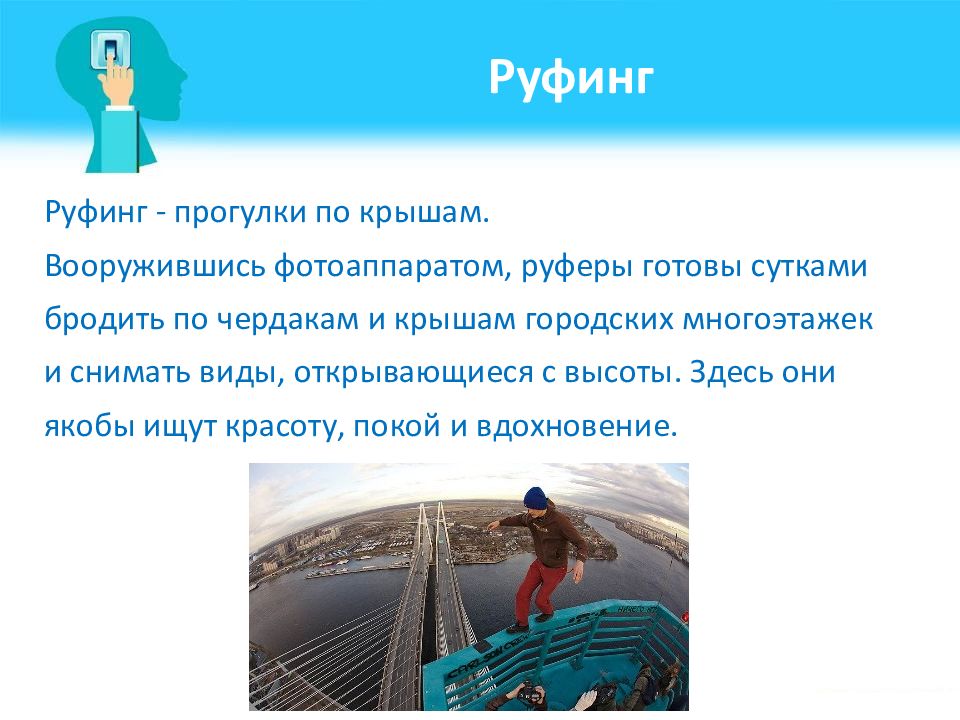 Руфинг

Руфинг - прогулки по крышам.
Вооружившись фотоаппаратом, руферы готовы сутками бродить по чердакам и крышам городских многоэтажек и снимать виды, открывающиеся с высоты. Здесь они якобы ищут красоту, покой и вдохновение.